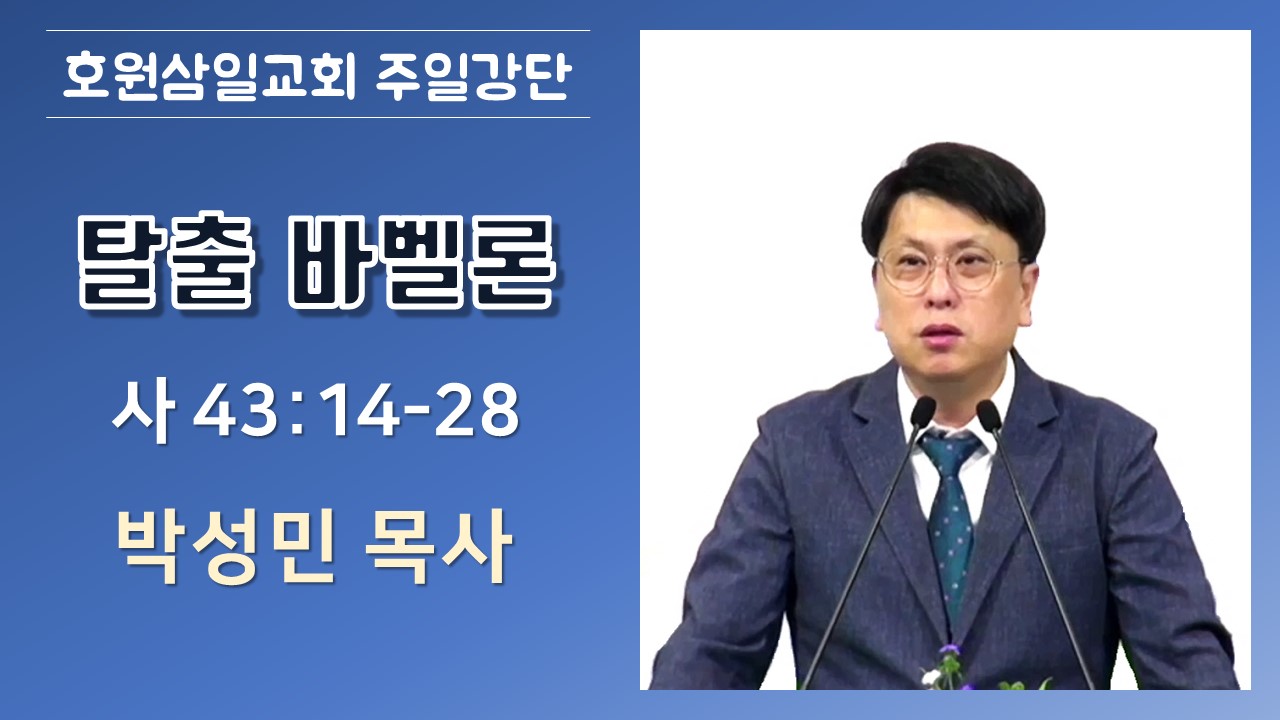 호원삼일교회 주일강단

탈출 바벨론

사 43:14-28

박성민 목사